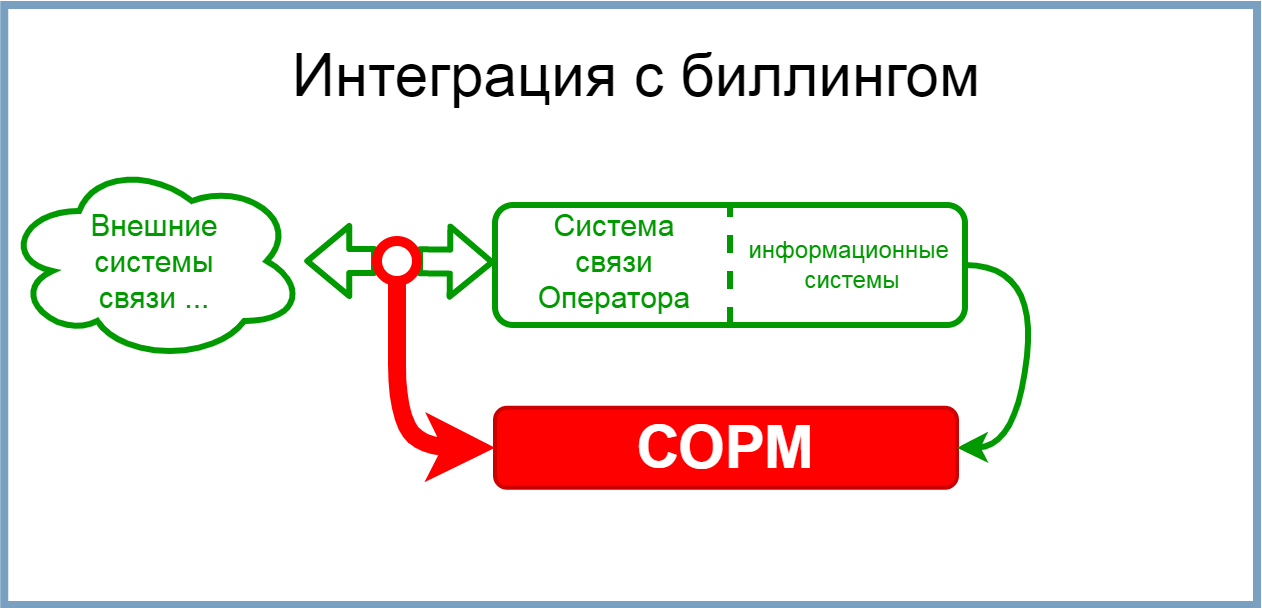 Интеграция с биллингом

Внешние системы связи ...

Система связи Оператора

информационные системы

СОРМ